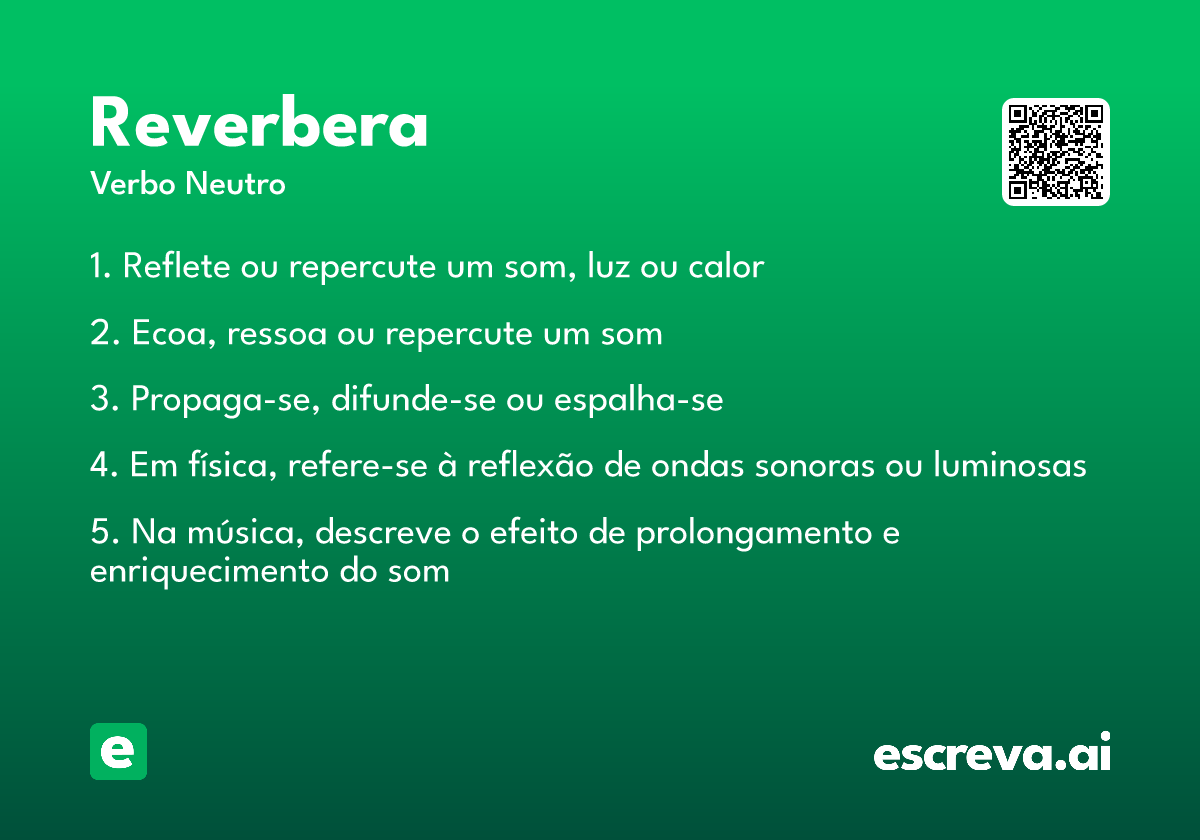 Reverbera
Verbo Neutro

1. Reflete ou repercute um som, luz ou calor

2. Ecoa, ressoa ou repercute um som

3. Propaga-se, difunde-se ou espalha-se

4. Em física, refere-se à reflexão de ondas sonoras ou luminosas

5. Na música, descreve o efeito de prolongamento e enriquecimento do som

e

escreva.ai